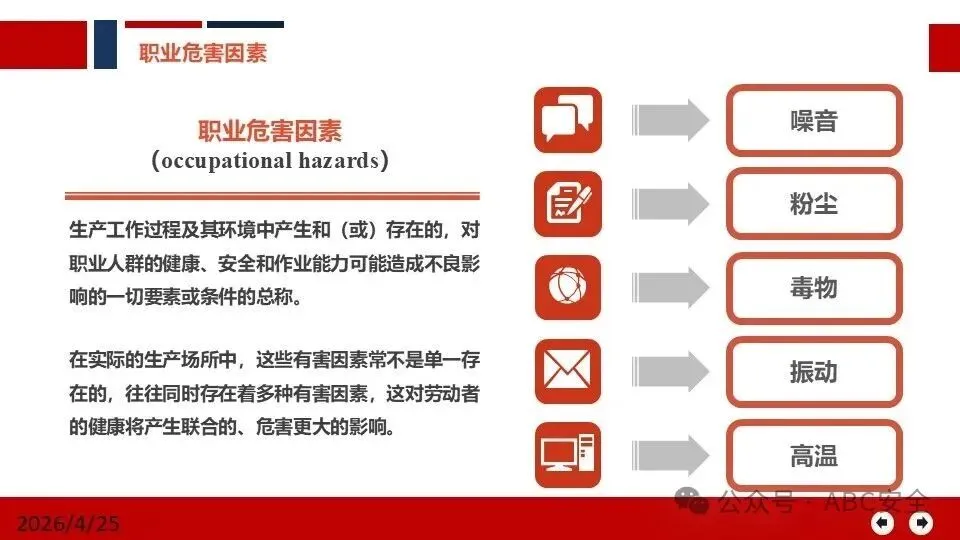 职业危害因素

职业危害因素
(occupational hazards)

生产工作过程及其环境中产生和（或）存在的，对职业人群的健康、安全和作业能力可能造成不良影响的一切要素或条件的总称。

在实际的生产场所中，这些有害因素常不是单一存在的，往往同时存在着多种有害因素，这对劳动者的健康将产生联合的、危害更大的影响。

噪音

粉尘

毒物

振动

高温

2026/4/25

公众号 · ABC安全